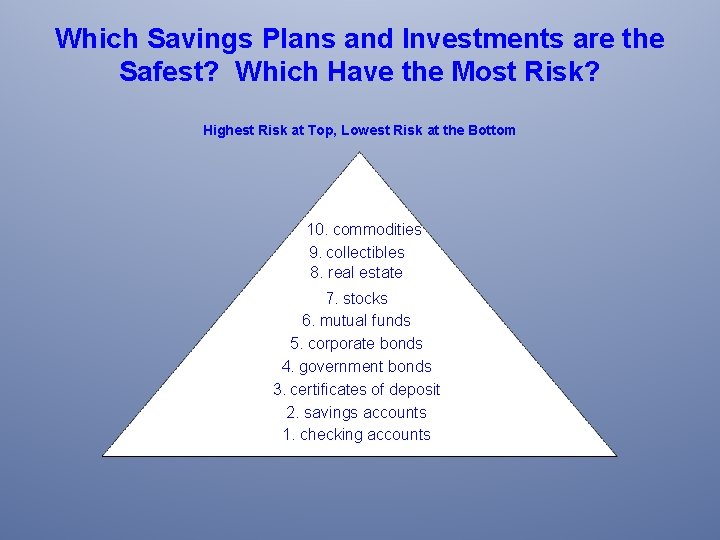 Which Savings Plans and Investments are the Safest? Which Have the Most Risk?

Highest Risk at Top, Lowest Risk at the Bottom

10. commodities
9. collectibles
8. real estate
7. stocks
6. mutual funds
5. corporate bonds
4. government bonds
3. certificates of deposit
2. savings accounts
1. checking accounts